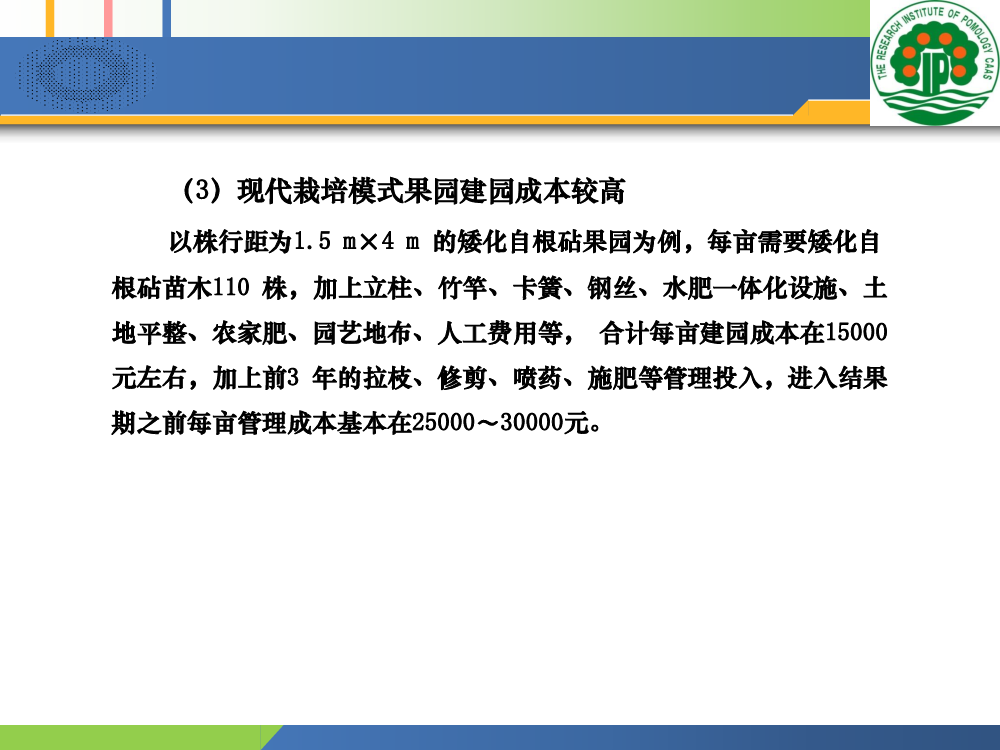 THE RESEARCH INSTITUTE OF POMOLOGY CAAS

（3）现代栽培模式果园建园成本较高

以株行距为1.5 m×4 m 的矮化自根砧果园为例，每亩需要矮化自根砧苗木110 株，加上立柱、竹竿、卡簧、钢丝、水肥一体化设施、土地平整、农家肥、园艺地布、人工费用等， 合计每亩建园成本在15000元左右，加上前3 年的拉枝、修剪、喷药、施肥等管理投入，进入结果期之前每亩管理成本基本在25000～30000元。